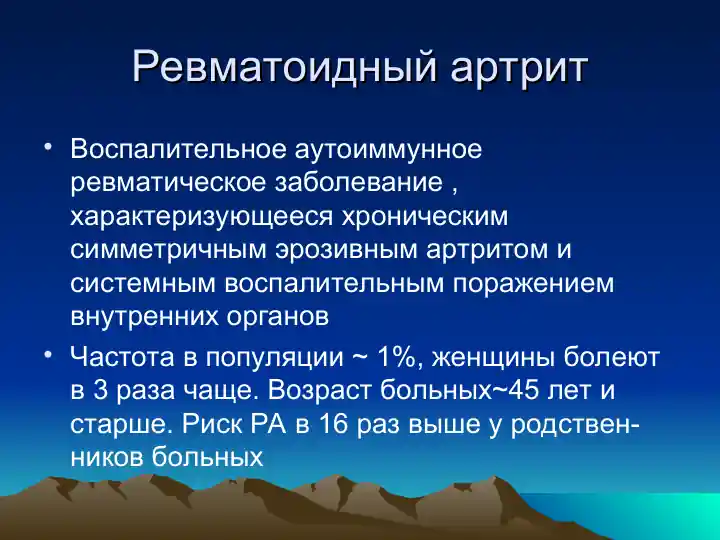 Ревматоидный артрит

• Воспалительное аутоиммунное ревматическое заболевание , характеризующееся хроническим симметричным эрозивным артритом и системным воспалительным поражением внутренних органов

• Частота в популяции ~ 1%, женщины болеют в 3 раза чаще. Возраст больных~45 лет и старше. Риск РА в 16 раз выше у родственников больных